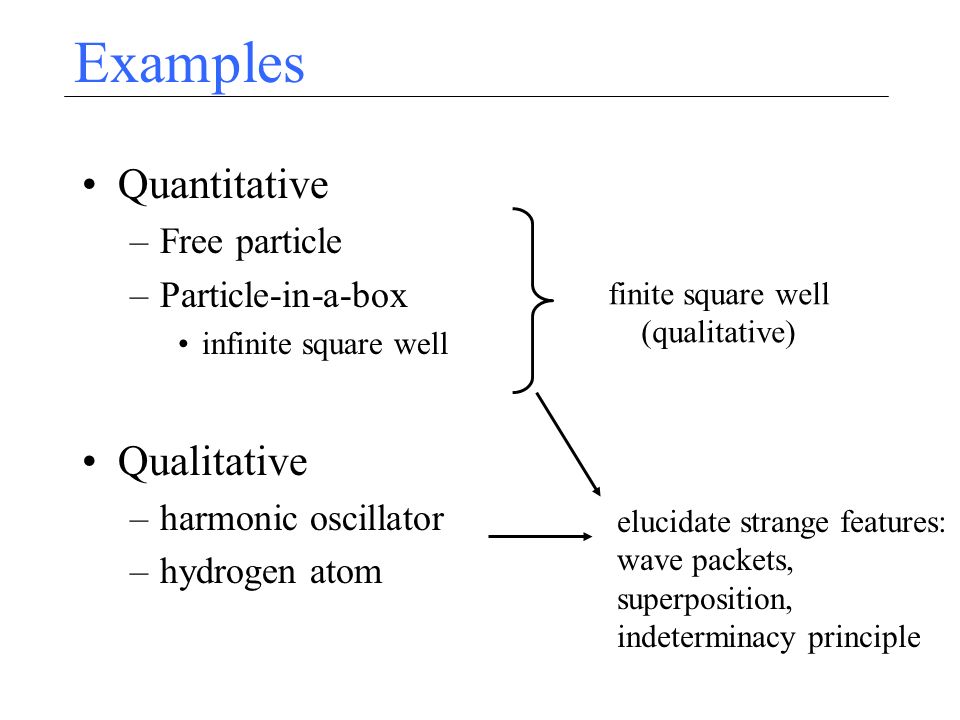 Examples

• Quantitative
– Free particle
– Particle-in-a-box
• infinite square well

finite square well
(qualitative)

• Qualitative
– harmonic oscillator
– hydrogen atom

elucidate strange features:
wave packets,
superposition,
indeterminacy principle